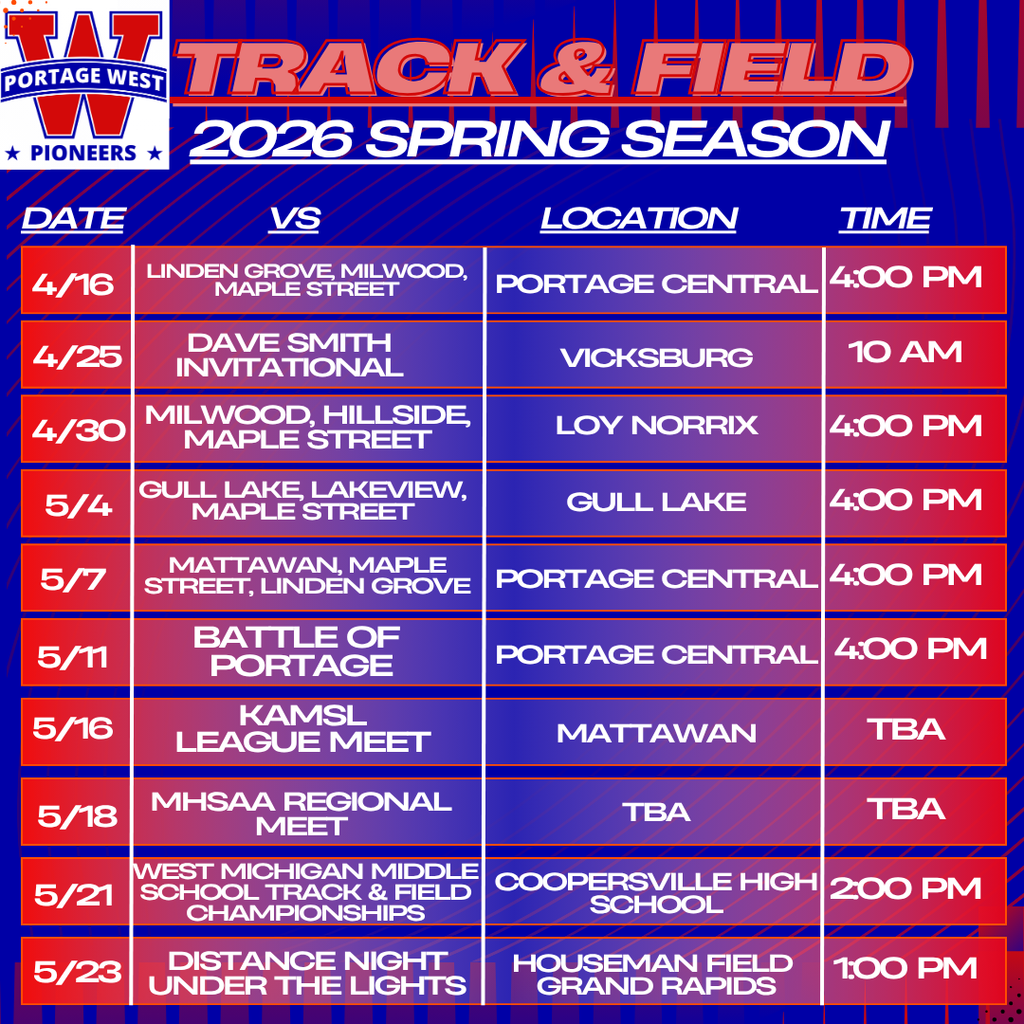 W
PORTAGE WEST
★ PIONEERS ★

TRACK & FIELD
2026 SPRING SEASON

| DATE | VS | LOCATION | TIME |
|---|---|---|---|
| 4/16 | LINDEN GROVE, MILWOOD, MAPLE STREET | PORTAGE CENTRAL | 4:00 PM |
| 4/25 | DAVE SMITH INVITATIONAL | VICKSBURG | 10 AM |
| 4/30 | MILWOOD, HILLSIDE, MAPLE STREET | LOY NORRIX | 4:00 PM |
| 5/4 | GULL LAKE, LAKEVIEW, MAPLE STREET | GULL LAKE | 4:00 PM |
| 5/7 | MATTAWAN, MAPLE STREET, LINDEN GROVE | PORTAGE CENTRAL | 4:00 PM |
| 5/11 | BATTLE OF PORTAGE | PORTAGE CENTRAL | 4:00 PM |
| 5/16 | KAMSL LEAGUE MEET | MATTAWAN | TBA |
| 5/18 | MHSAA REGIONAL MEET | TBA | TBA |
| 5/21 | WEST MICHIGAN MIDDLE SCHOOL TRACK & FIELD CHAMPIONSHIPS | COOPERSVILLE HIGH SCHOOL | 2:00 PM |
| 5/23 | DISTANCE NIGHT UNDER THE LIGHTS | HOUSEMAN FIELD GRAND RAPIDS | 1:00 PM |